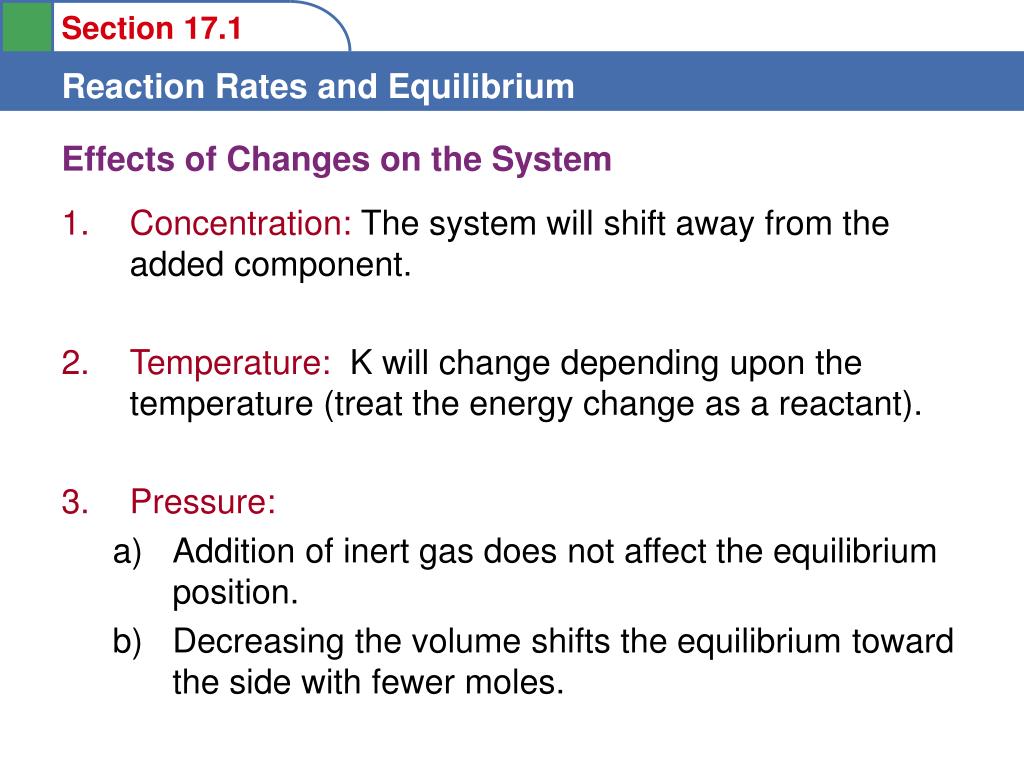 Section 17.1

Reaction Rates and Equilibrium

Effects of Changes on the System

1. Concentration: The system will shift away from the added component.

2. Temperature: K will change depending upon the temperature (treat the energy change as a reactant).

3. Pressure:
a) Addition of inert gas does not affect the equilibrium position.
b) Decreasing the volume shifts the equilibrium toward the side with fewer moles.